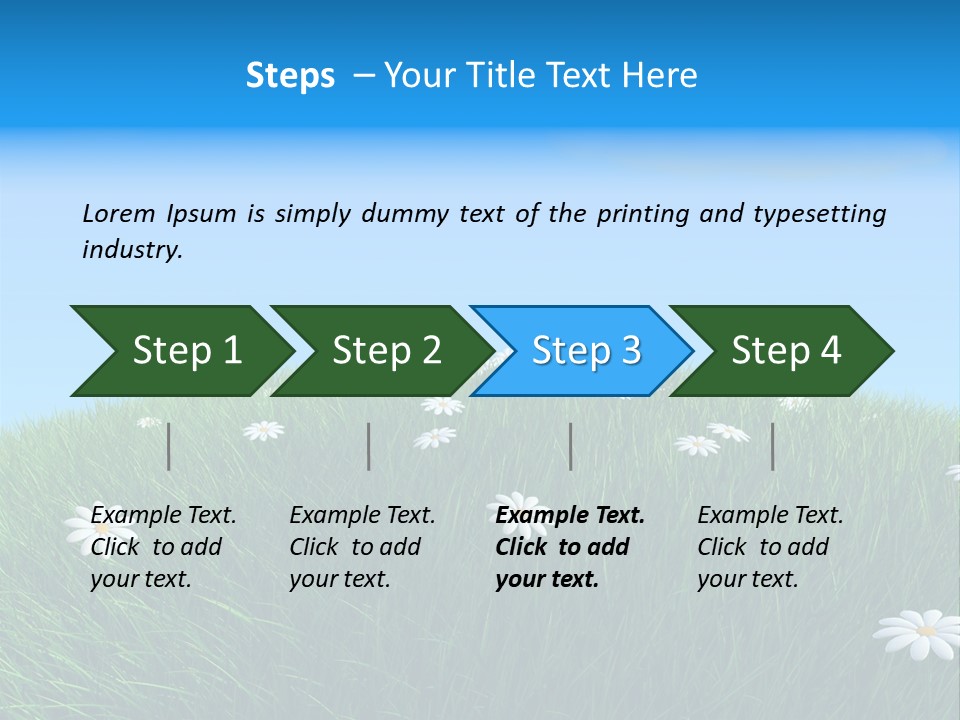 Steps – Your Title Text Here

Lorem Ipsum is simply dummy text of the printing and typesetting industry.

Step 1

Step 2

Step 3

Step 4

Example Text. Click to add your text.

Example Text. Click to add your text.

Example Text. Click to add your text.

Example Text. Click to add your text.